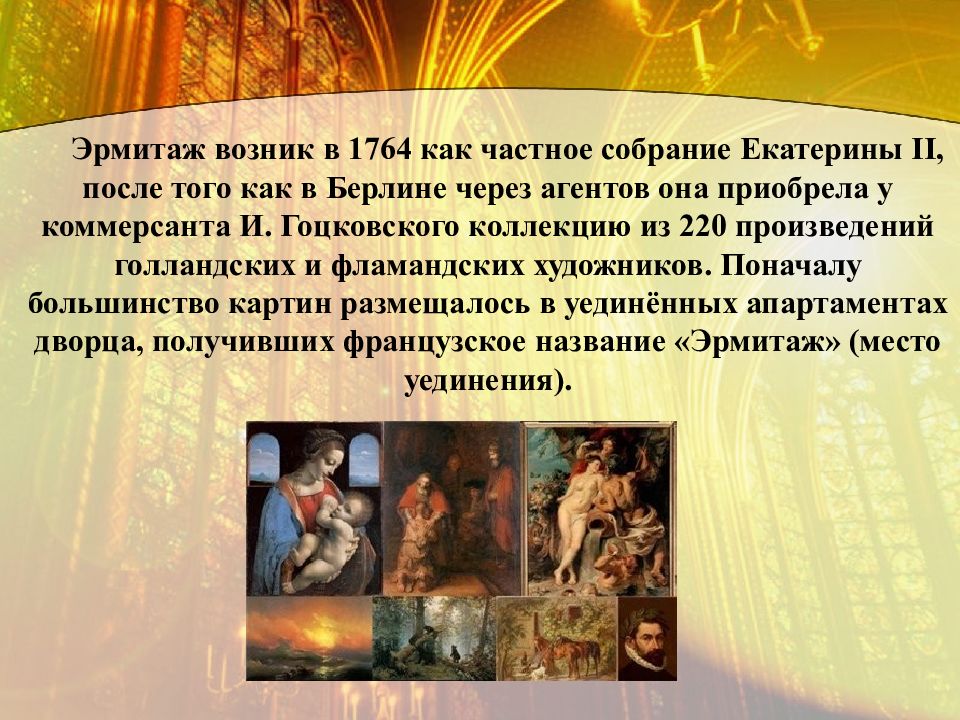 Эрмитаж возник в 1764 как частное собрание Екатерины II, после того как в Берлине через агентов она приобрела у коммерсанта И. Гоцковского коллекцию из 220 произведений голландских и фламандских художников. Поначалу большинство картин размещалось в уединённых апартаментах дворца, получивших французское название «Эрмитаж» (место уединения).